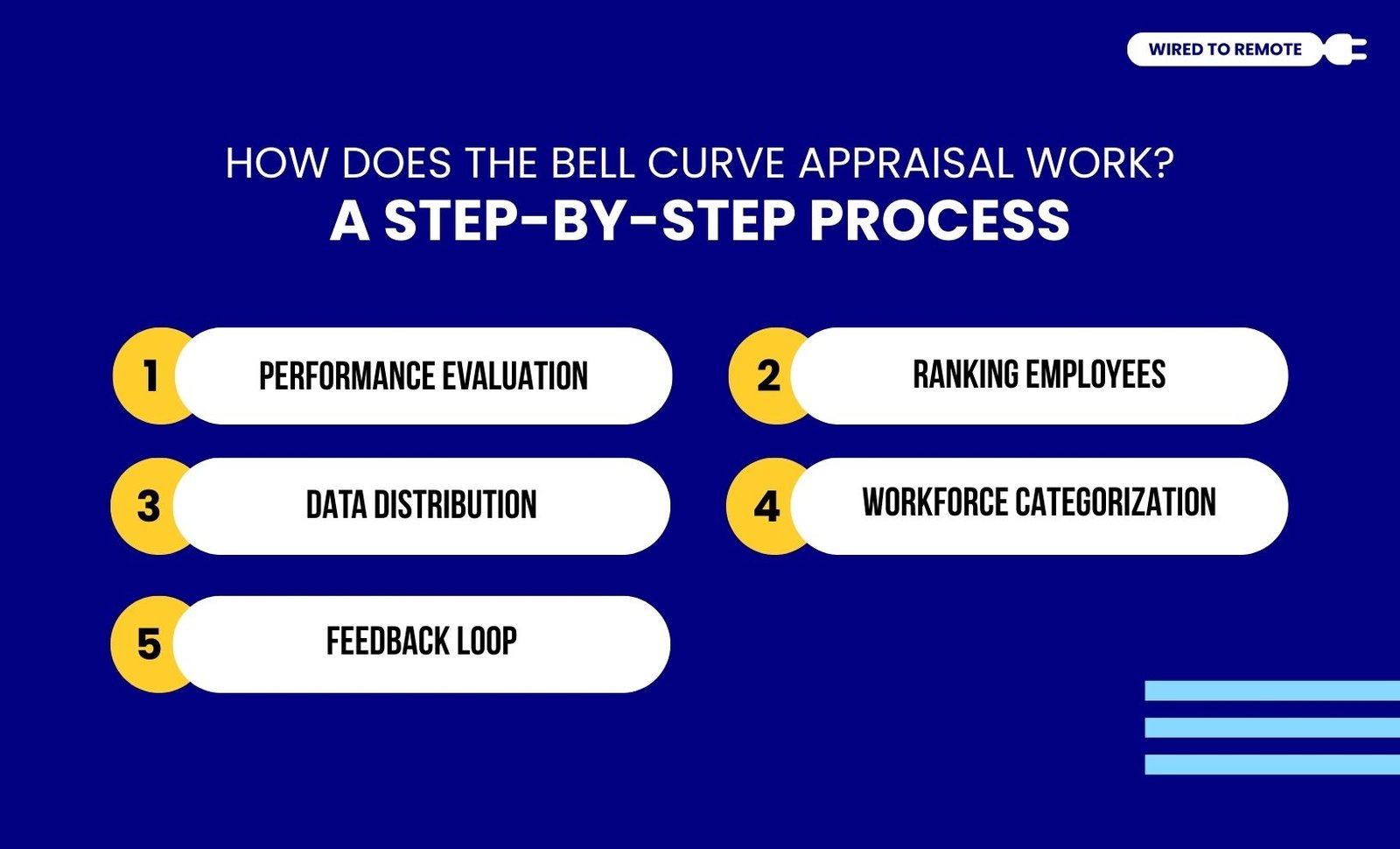 WIRED TO REMOTE

HOW DOES THE BELL CURVE APPRAISAL WORK?
A STEP-BY-STEP PROCESS

1 PERFORMANCE EVALUATION

2 RANKING EMPLOYEES

3 DATA DISTRIBUTION

4 WORKFORCE CATEGORIZATION

5 FEEDBACK LOOP